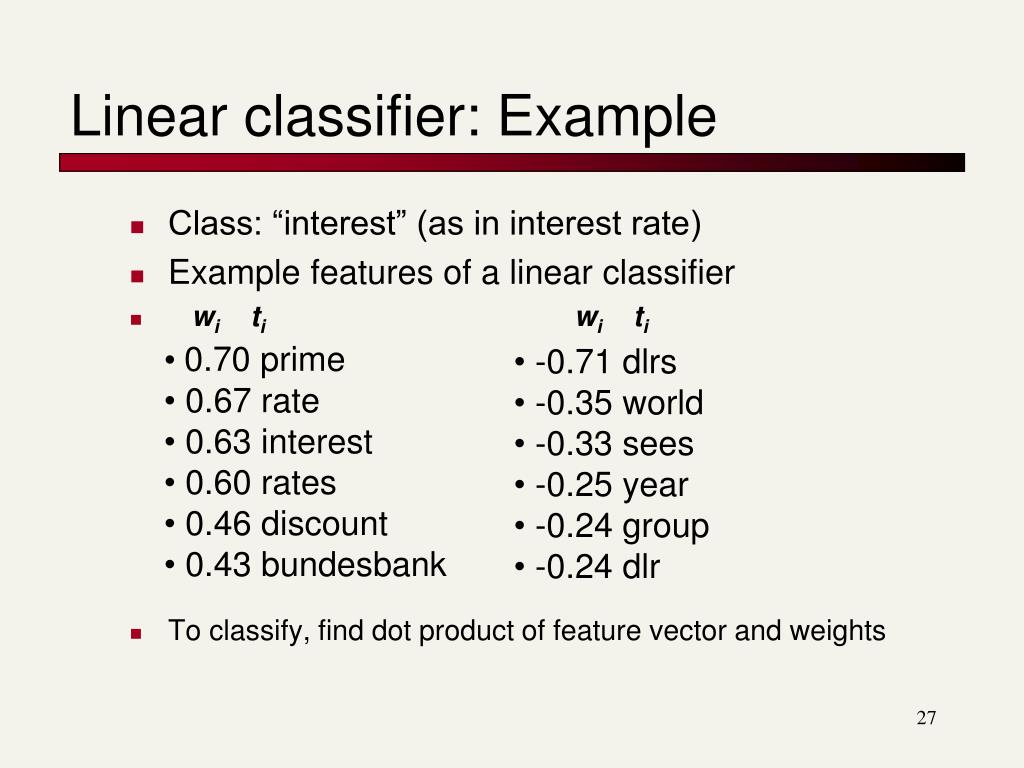 Linear classifier: Example

- Class: “interest” (as in interest rate)
- Example features of a linear classifier
- $w_i$ $t_i$

• 0.70 prime
• 0.67 rate
• 0.63 interest
• 0.60 rates
• 0.46 discount
• 0.43 bundesbank

$w_i$ $t_i$

• -0.71 dlrs
• -0.35 world
• -0.33 sees
• -0.25 year
• -0.24 group
• -0.24 dlr

- To classify, find dot product of feature vector and weights

27